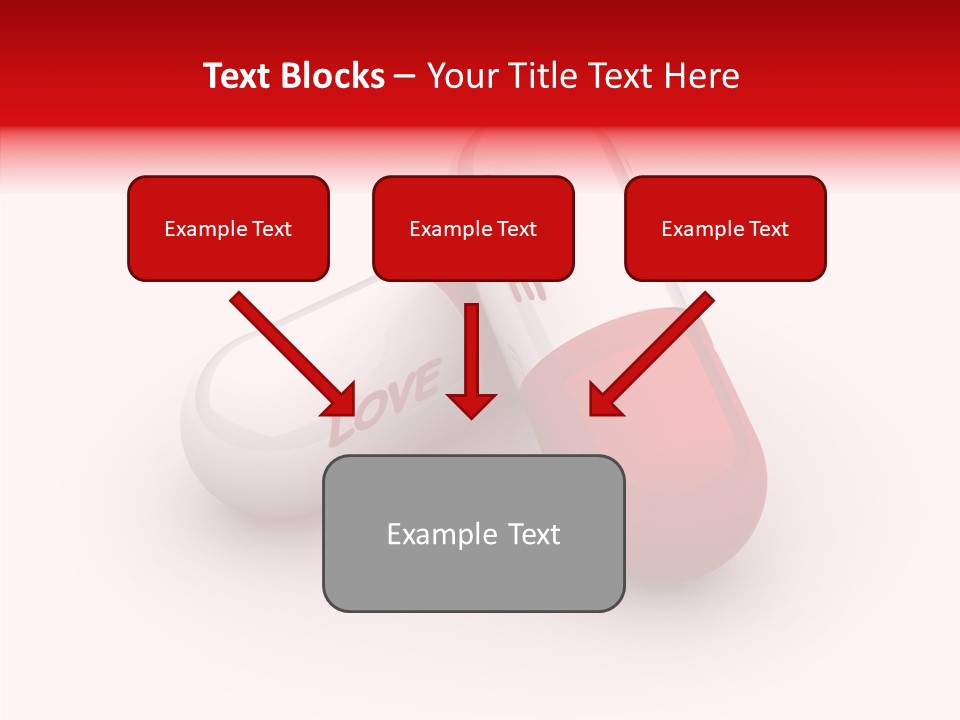 Text Blocks – Your Title Text Here

Example Text

Example Text

Example Text

LOVE

Example Text